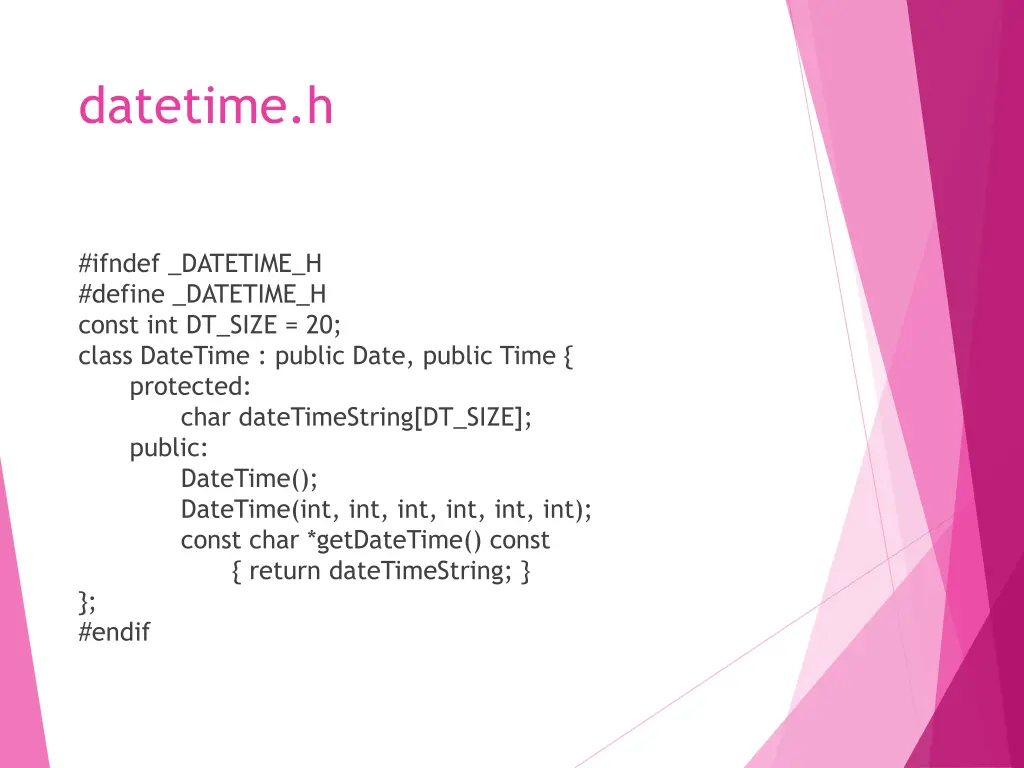 datetime.h

#ifndef _DATETIME_H
#define _DATETIME_H
const int DT_SIZE = 20;
class DateTime : public Date, public Time {
protected:
char dateTimeString[DT_SIZE];
public:
DateTime();
DateTime(int, int, int, int, int, int);
const char *getDateTime() const
{ return dateTimeString; }
};
#endif